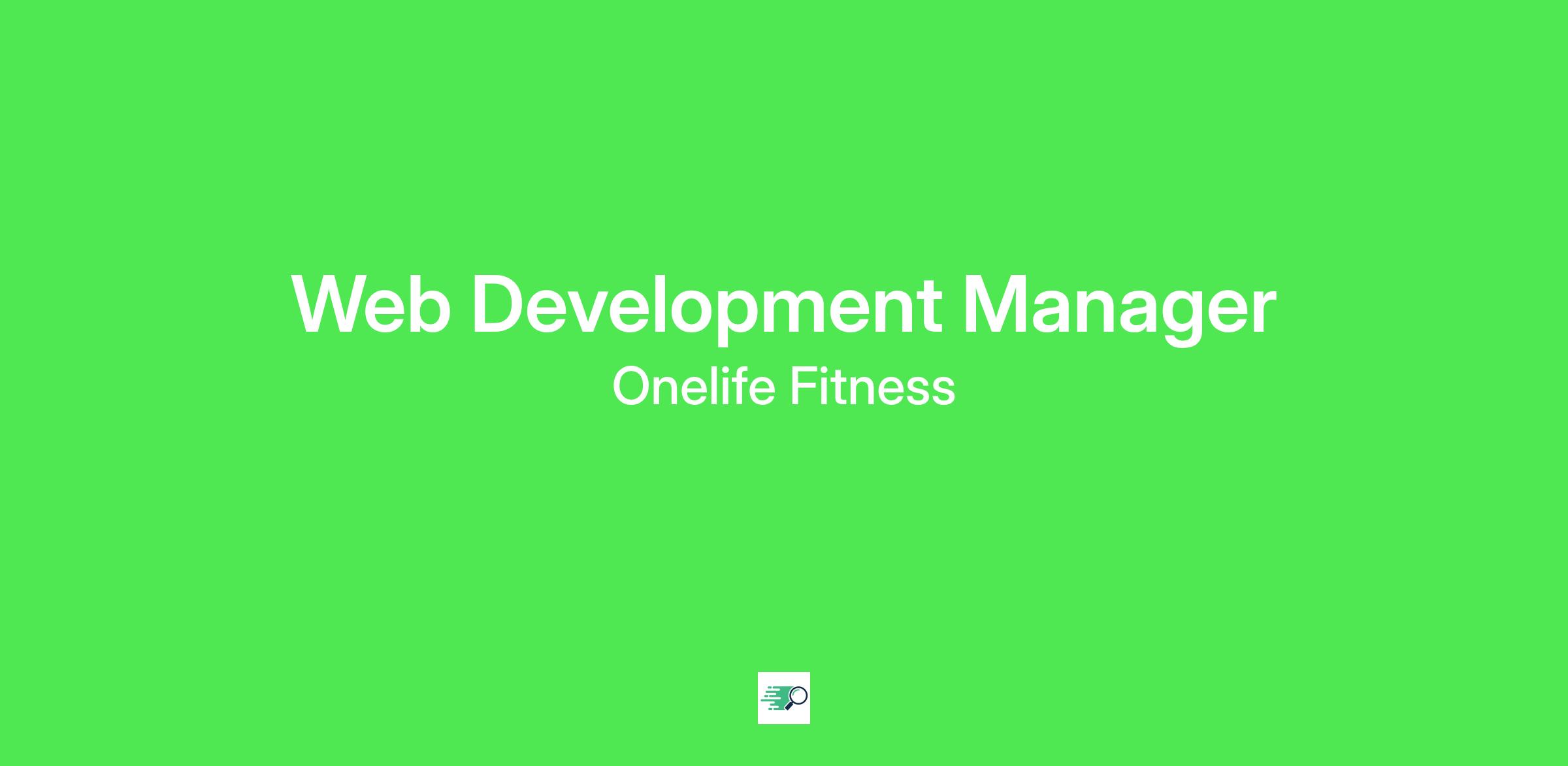 Web Development Manager

Onelife Fitness